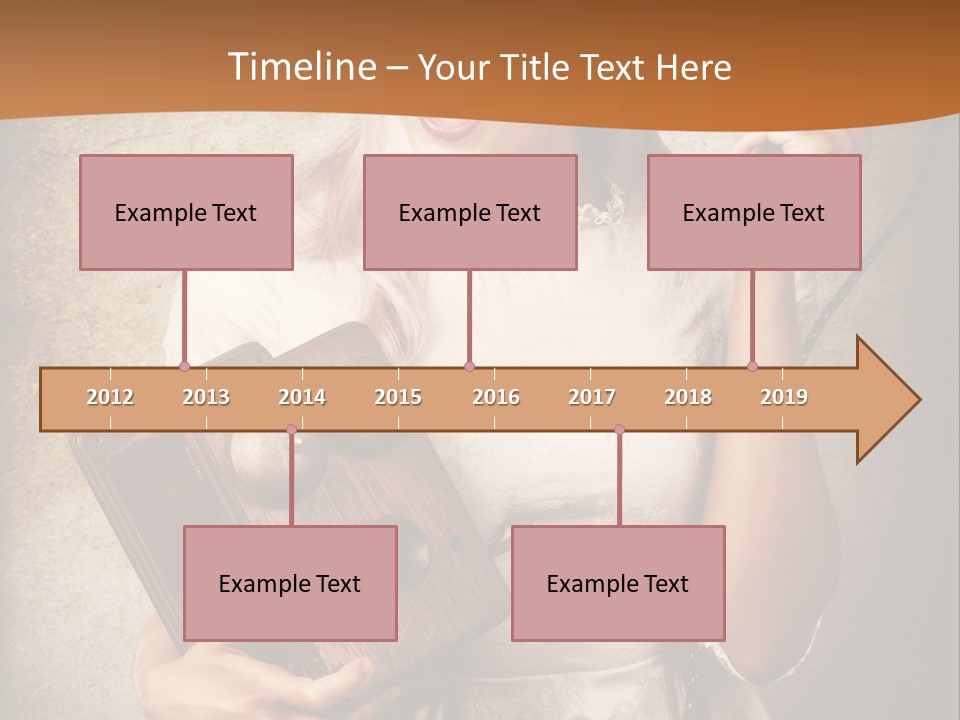 Timeline – Your Title Text Here

Example Text

Example Text

Example Text

2012 2013 2014 2015 2016 2017 2018 2019

Example Text

Example Text